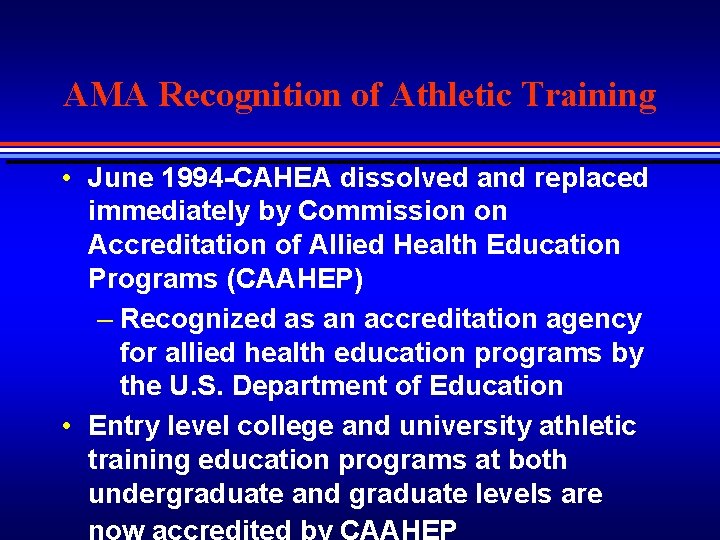 AMA Recognition of Athletic Training

• June 1994-CAHEA dissolved and replaced immediately by Commission on Accreditation of Allied Health Education Programs (CAAHEP)
– Recognized as an accreditation agency for allied health education programs by the U.S. Department of Education
• Entry level college and university athletic training education programs at both undergraduate and graduate levels are now accredited by CAAHEP